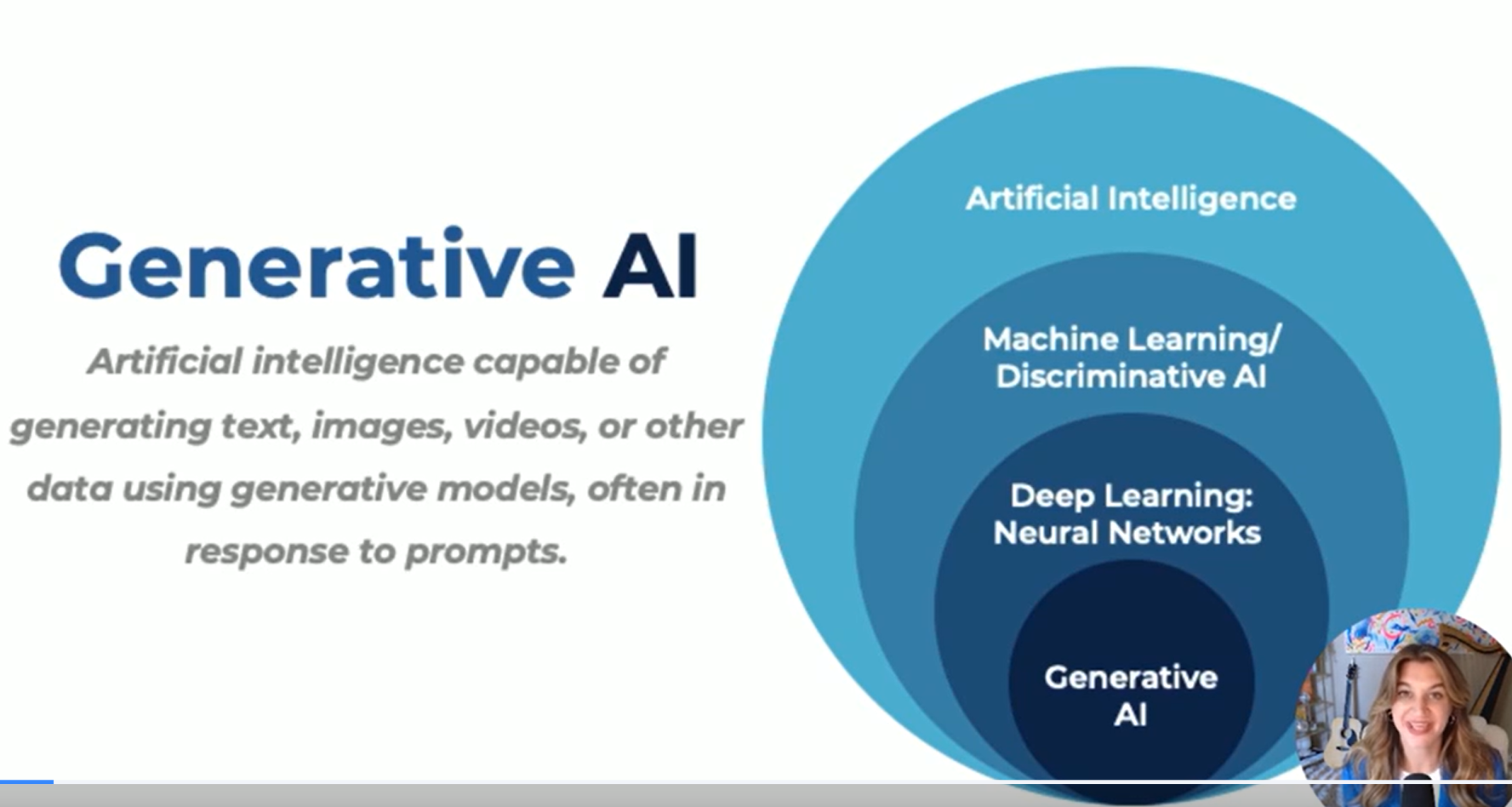 Generative AI

Artificial intelligence capable of generating text, images, videos, or other data using generative models, often in response to prompts.

Artificial Intelligence

Machine Learning/ Discriminative AI

Deep Learning: Neural Networks

Generative AI